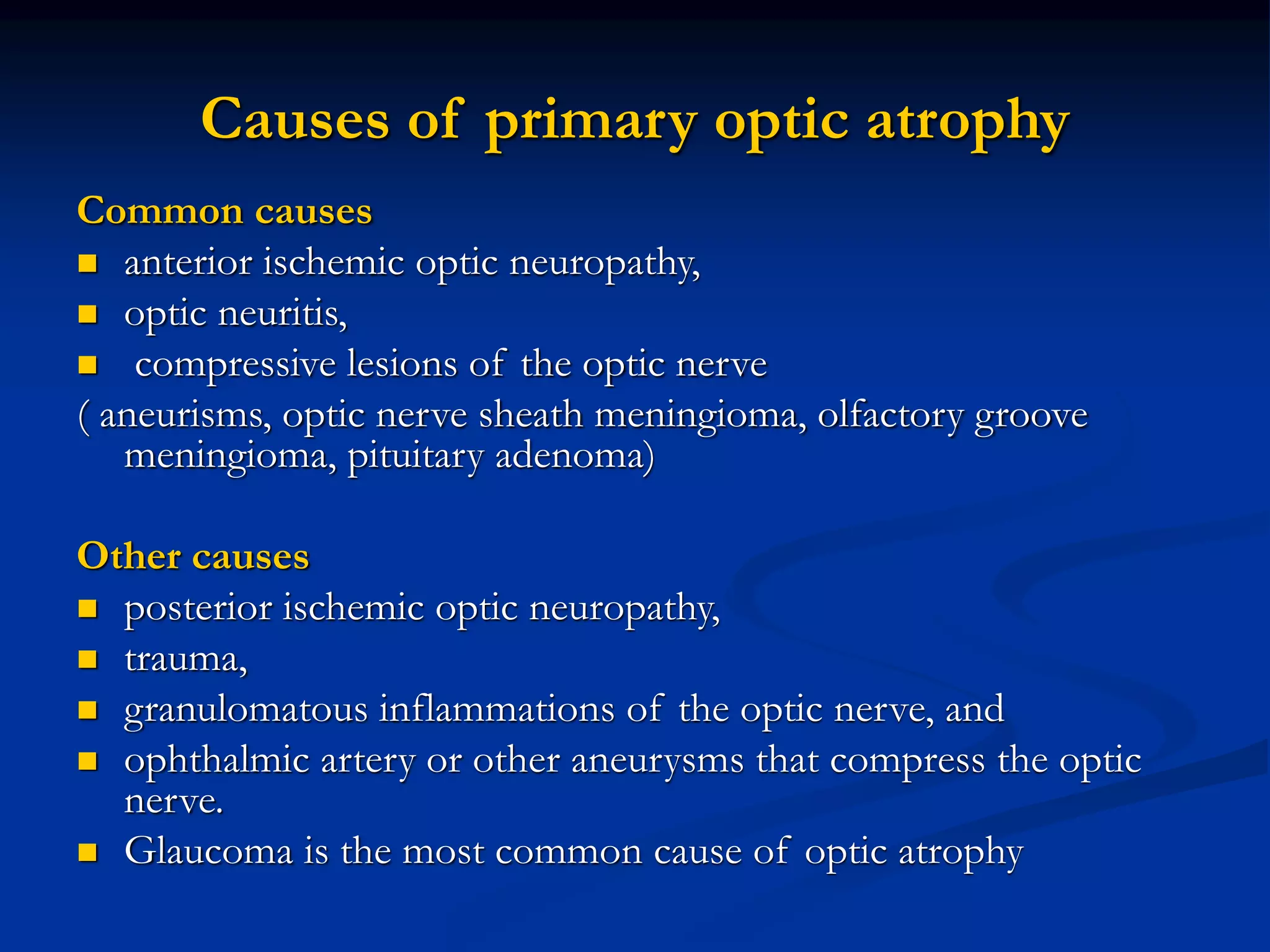 Causes of primary optic atrophy

Common causes

- anterior ischemic optic neuropathy,
- optic neuritis,
- compressive lesions of the optic nerve

( aneurisms, optic nerve sheath meningioma, olfactory groove meningioma, pituitary adenoma)

Other causes

- posterior ischemic optic neuropathy,
- trauma,
- granulomatous inflammations of the optic nerve, and
- ophthalmic artery or other aneurysms that compress the optic nerve.
- Glaucoma is the most common cause of optic atrophy